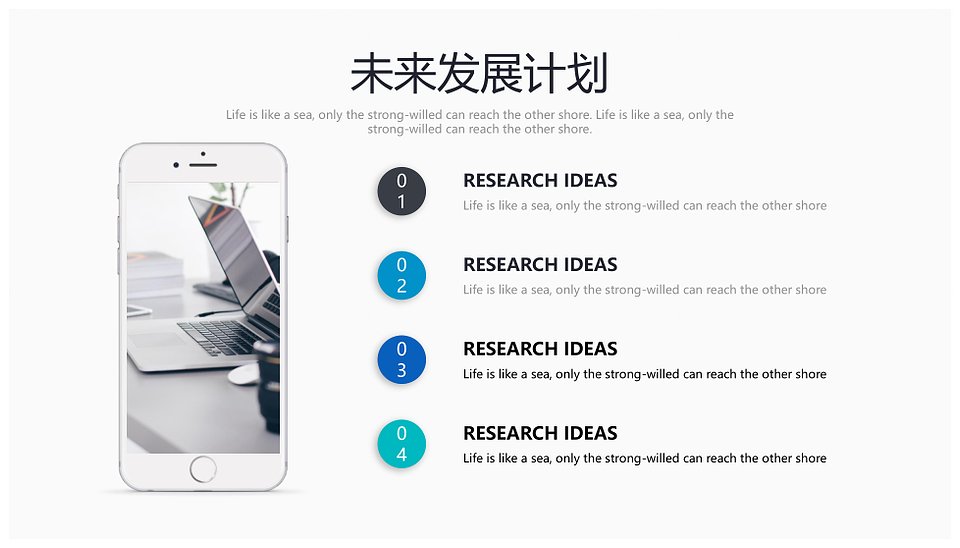 未来发展计划

Life is like a sea, only the strong-willed can reach the other shore. Life is like a sea, only the strong-willed can reach the other shore.

01

RESEARCH IDEAS

Life is like a sea, only the strong-willed can reach the other shore

02

RESEARCH IDEAS

Life is like a sea, only the strong-willed can reach the other shore

03

RESEARCH IDEAS

Life is like a sea, only the strong-willed can reach the other shore

04

RESEARCH IDEAS

Life is like a sea, only the strong-willed can reach the other shore